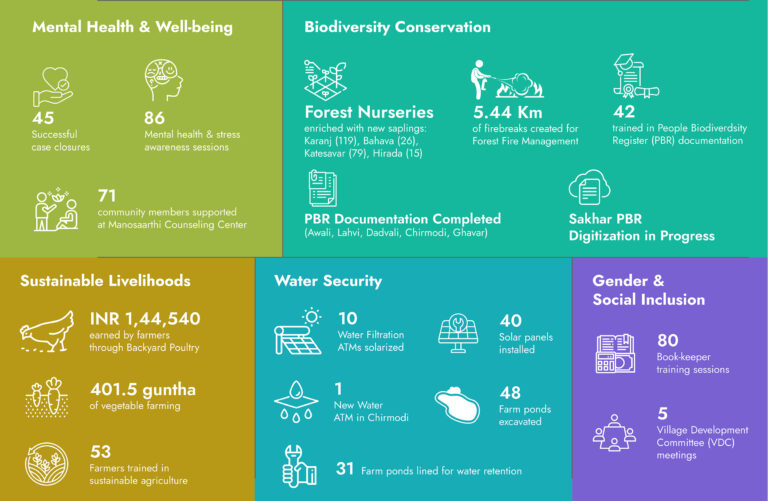 Mental Health & Well-being

45
Successful case closures

86
Mental health & stress awareness sessions

71
community members supported at Manosaarthi Counseling Center

Biodiversity Conservation

Forest Nurseries
enriched with new saplings: Karanj (119), Bahava (26), Katesavar (79), Hirada (15)

5.44 Km
of firebreaks created for Forest Fire Management

42
trained in People Biodiverdsity Register (PBR) documentation

PBR Documentation Completed
(Awali, Lahvi, Dadvali, Chirmodi, Ghavar)

Sakhar PBR Digitization in Progress

Sustainable Livelihoods

INR 1,44,540
earned by farmers through Backyard Poultry

401.5 guntha
of vegetable farming

53
Farmers trained in sustainable agriculture

Water Security

10
Water Filtration ATMs solarized

40
Solar panels installed

1
New Water ATM in Chirmodi

48
Farm ponds excavated

31 Farm ponds lined for water retention

Gender & Social Inclusion

80
Book-keeper training sessions

5
Village Development Committee (VDC) meetings